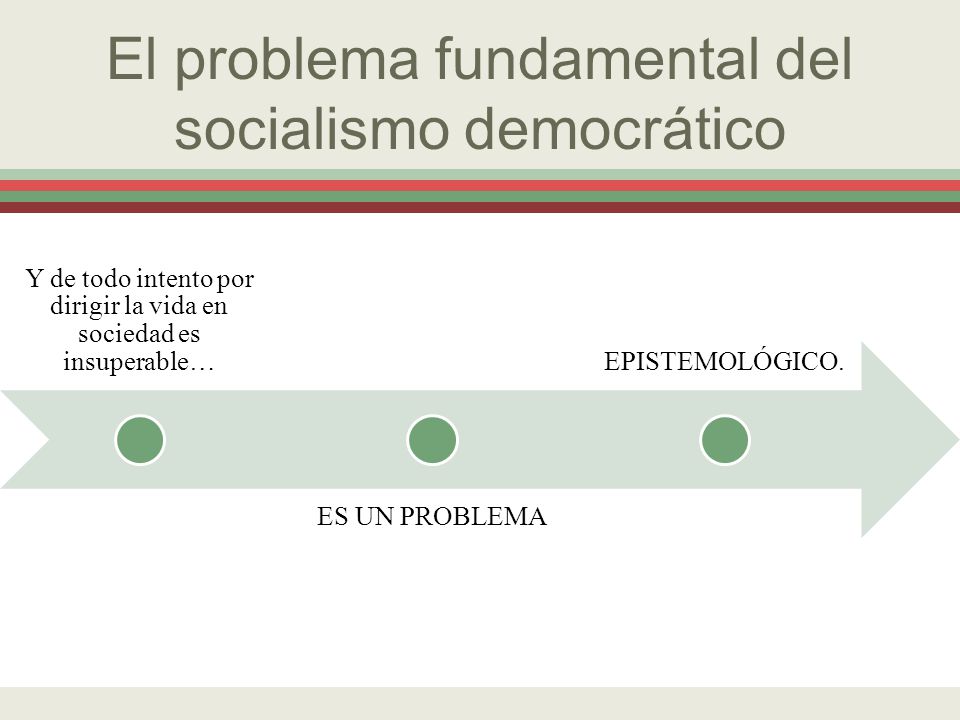 El problema fundamental del socialismo democrático

Y de todo intento por dirigir la vida en sociedad es insuperable…

ES UN PROBLEMA

EPISTEMOLÓGICO.